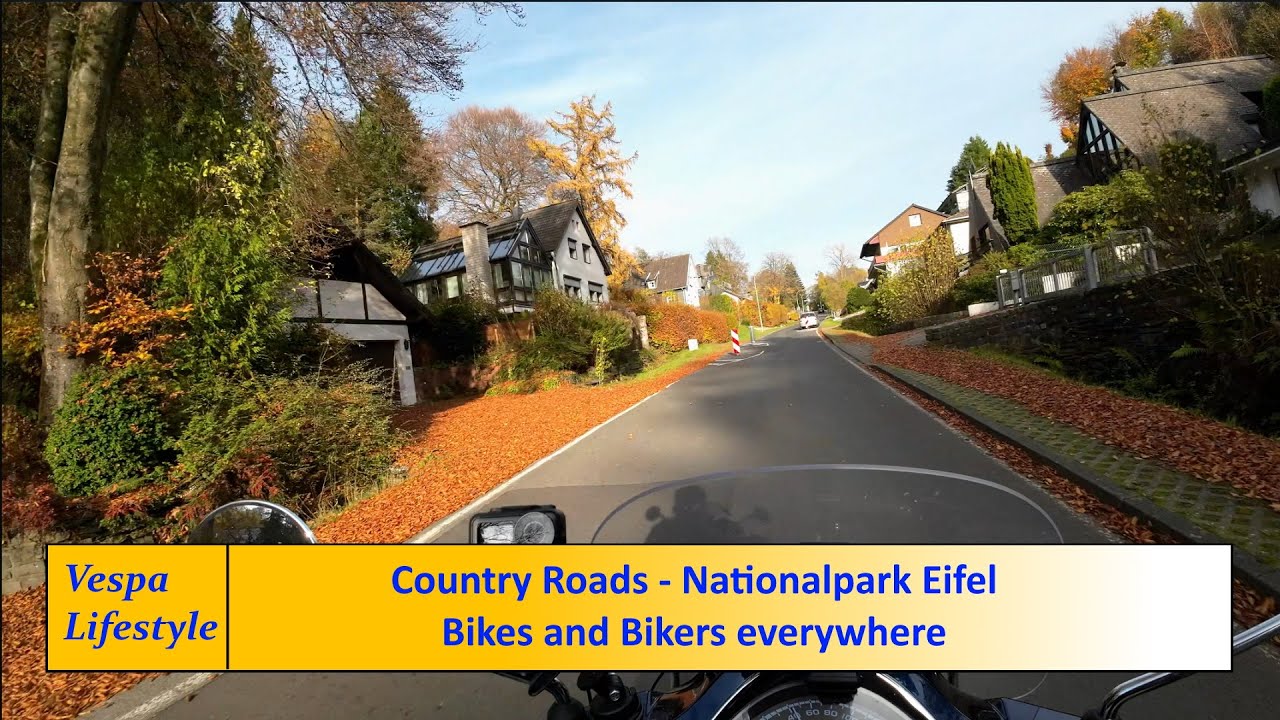 Vespa Lifestyle

Country Roads - Nationalpark Eifel
Bikes and Bikers everywhere